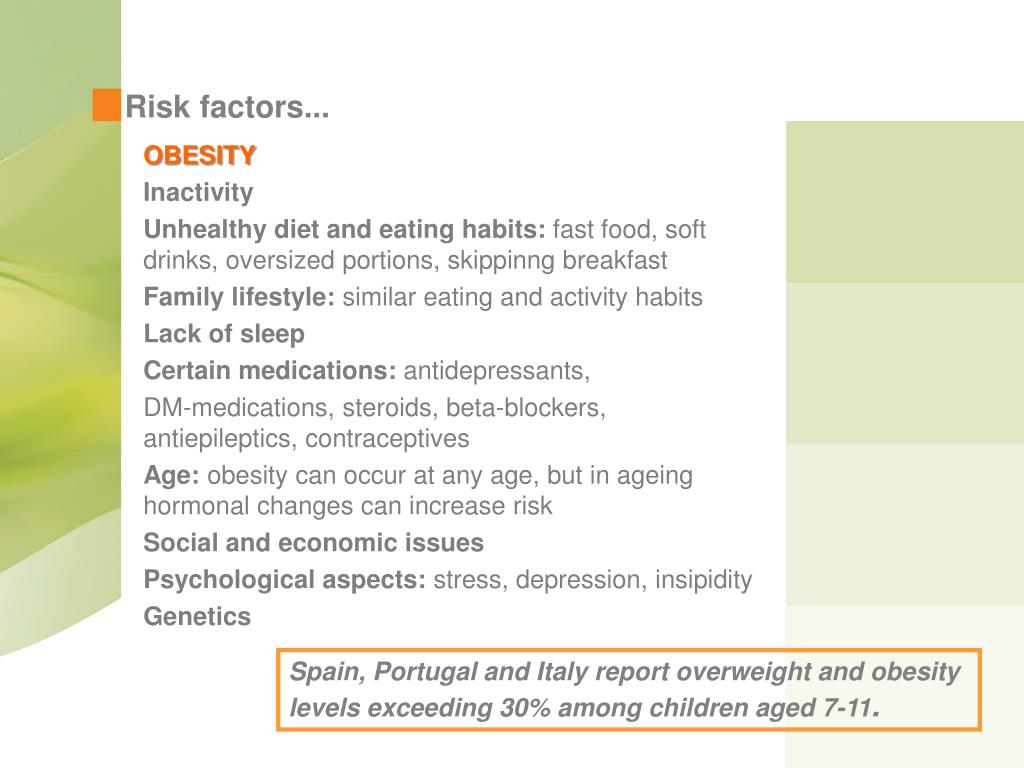 Risk factors...

OBESITY

Inactivity

Unhealthy diet and eating habits: fast food, soft drinks, oversized portions, skippinng breakfast

Family lifestyle: similar eating and activity habits

Lack of sleep

Certain medications: antidepressants,

DM-medications, steroids, beta-blockers, antiepileptics, contraceptives

Age: obesity can occur at any age, but in ageing hormonal changes can increase risk

Social and economic issues

Psychological aspects: stress, depression, insipidity

Genetics

Spain, Portugal and Italy report overweight and obesity levels exceeding 30% among children aged 7-11.